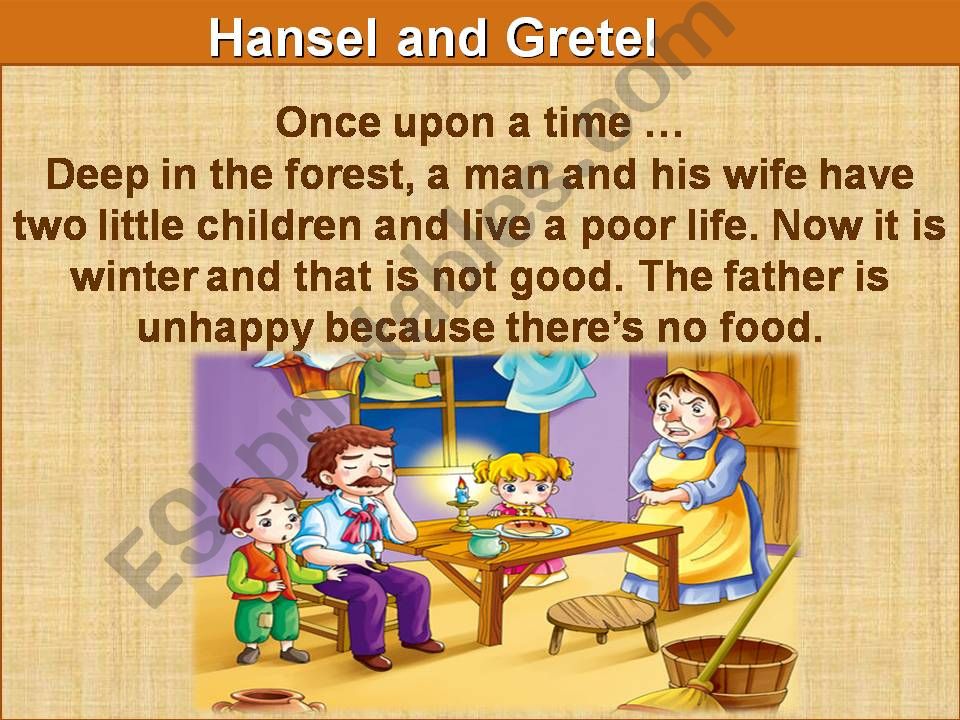 Hansel and Gretel

Once upon a time …
Deep in the forest, a man and his wife have two little children and live a poor life. Now it is winter and that is not good. The father is unhappy because there's no food.

ESLprintables.com